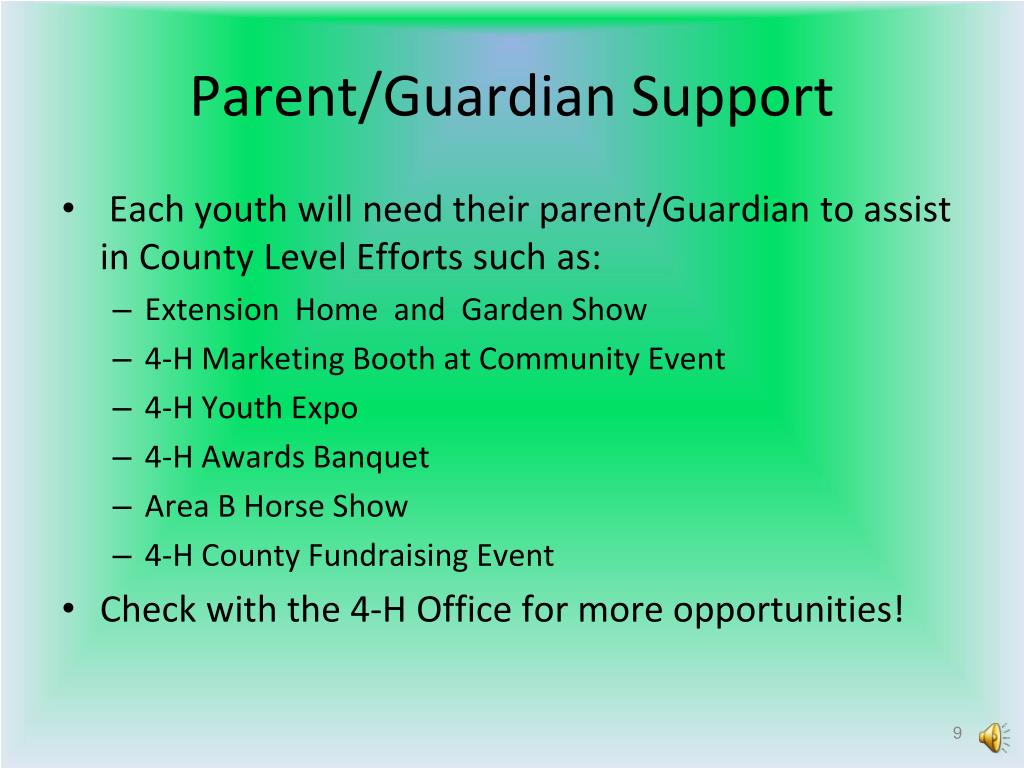 Parent/Guardian Support

• Each youth will need their parent/Guardian to assist in County Level Efforts such as:
– Extension Home and Garden Show
– 4-H Marketing Booth at Community Event
– 4-H Youth Expo
– 4-H Awards Banquet
– Area B Horse Show
– 4-H County Fundraising Event
• Check with the 4-H Office for more opportunities!

9